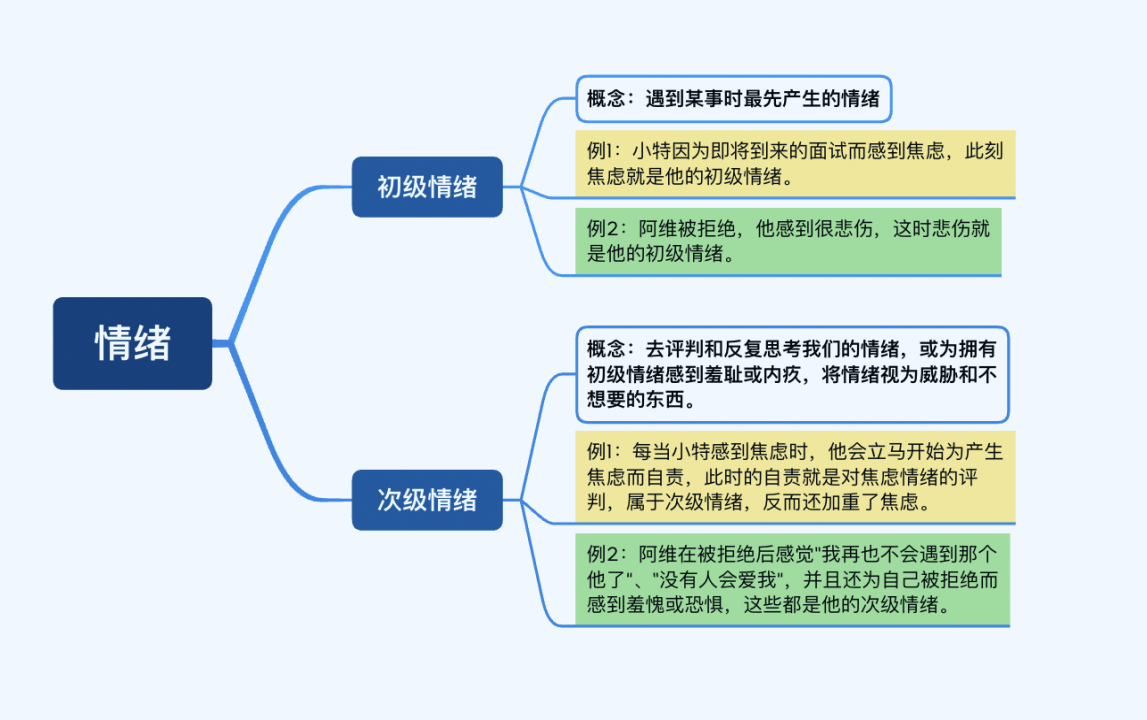 情绪

初级情绪

概念：遇到某事时最先产生的情绪

例1：小特因为即将到来的面试而感到焦虑，此刻焦虑就是他的初级情绪。

例2：阿维被拒绝，他感到很悲伤，这时悲伤就是他的初级情绪。

次级情绪

概念：去评判和反复思考我们的情绪，或为拥有初级情绪感到羞耻或内疚，将情绪视为威胁和不想要的东西。

例1：每当小特感到焦虑时，他会立马开始为产生焦虑而自责，此时的自责就是对焦虑情绪的评判，属于次级情绪，反而还加重了焦虑。

例2：阿维在被拒绝后感觉"我再也不会遇到那个他了"、"没有人会爱我"，并且还为自己被拒绝而感到羞愧或恐惧，这些都是他的次级情绪。